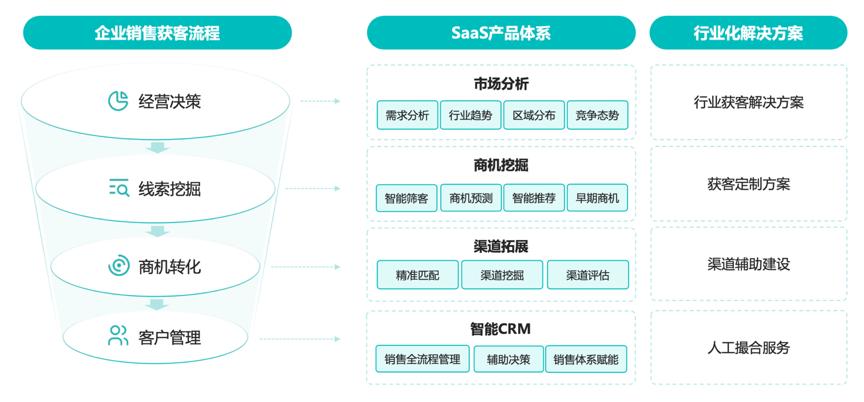 企业销售获客流程

经营决策

线索挖掘

商机转化

客户管理

SaaS产品体系

市场分析
需求分析 行业趋势 区域分布 竞争态势

商机挖掘
智能筛客 商机预测 智能推荐 早期商机

渠道拓展
精准匹配 渠道挖掘 渠道评估

智能CRM
销售全流程管理 辅助决策 销售体系赋能

行业化解决方案

行业获客解决方案

获客定制方案

渠道辅助建设

人工撮合服务